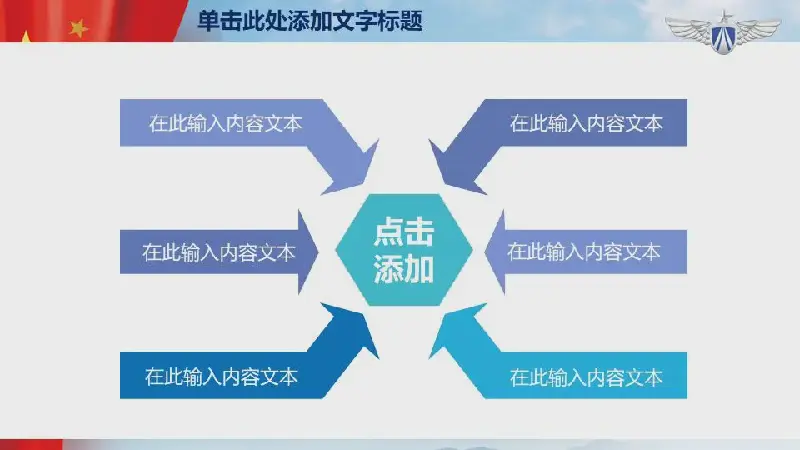 单击此处添加文字标题

在此输入内容文本

在此输入内容文本

在此输入内容文本

点击添加

在此输入内容文本

在此输入内容文本

在此输入内容文本